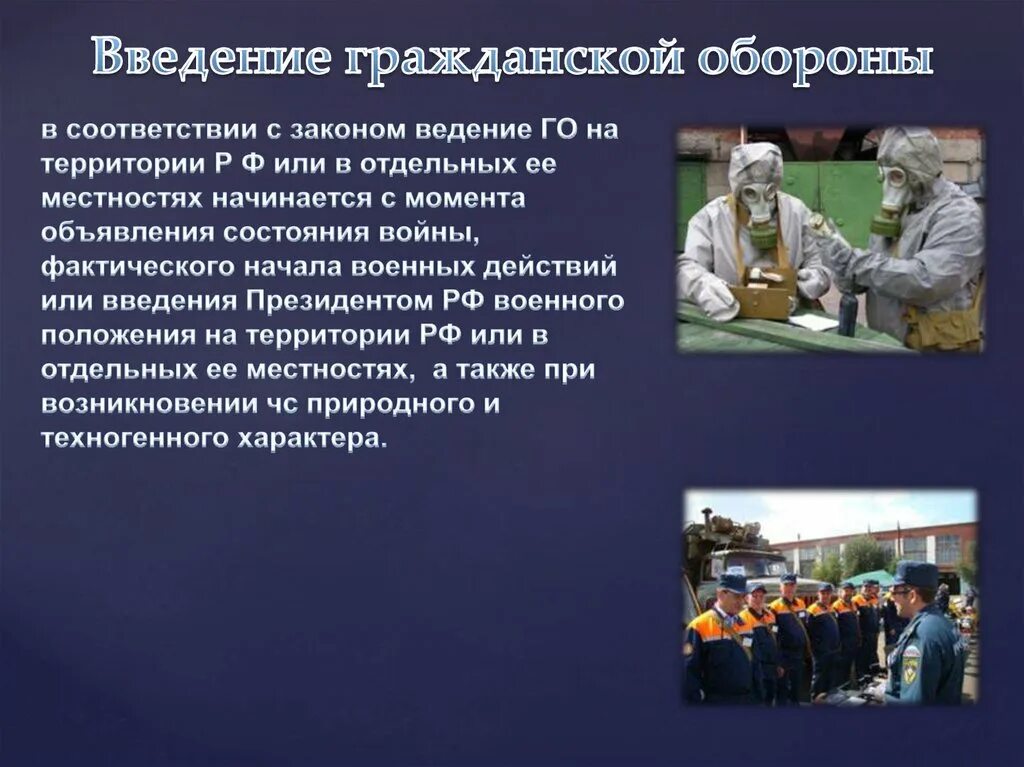 Введение гражданской обороны

в соответствии с законом ведение ГО на территории Р Ф или в отдельных ее местностях начинается с момента объявления состояния войны, фактического начала военных действий или введения Президентом РФ военного положения на территории РФ или в отдельных ее местностях, а также при возникновении чс природного и техногенного характера.